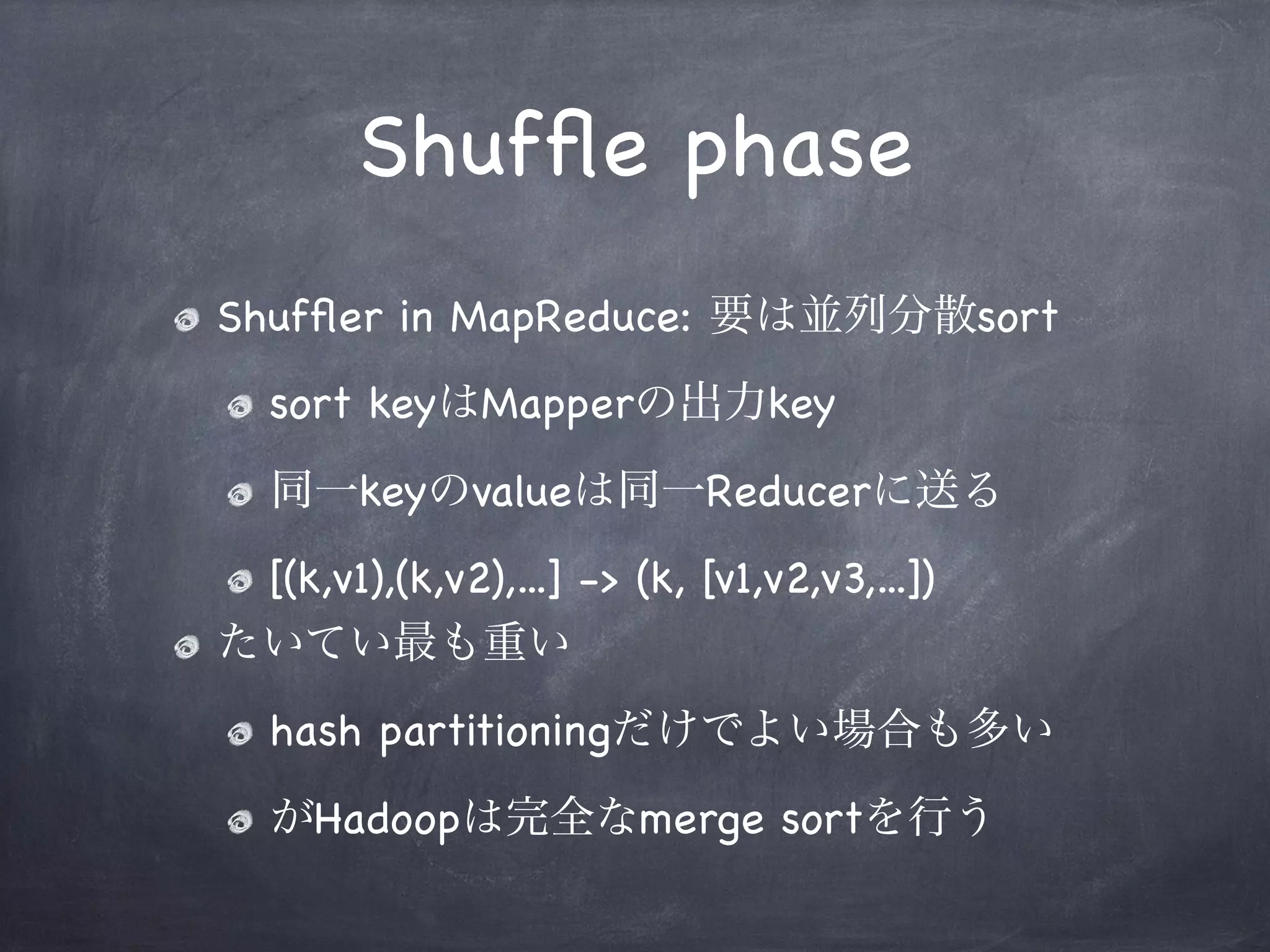 Shuffle phase

Shuffler in MapReduce: 要は並列分散sort

sort keyはMapperの出力key

同一keyのvalueは同一Reducerに送る

[(k,v1),(k,v2),...] -> (k, [v1,v2,v3,...])

たいてい最も重い

hash partitioningだけでよい場合も多い

がHadoopは完全なmerge sortを行う